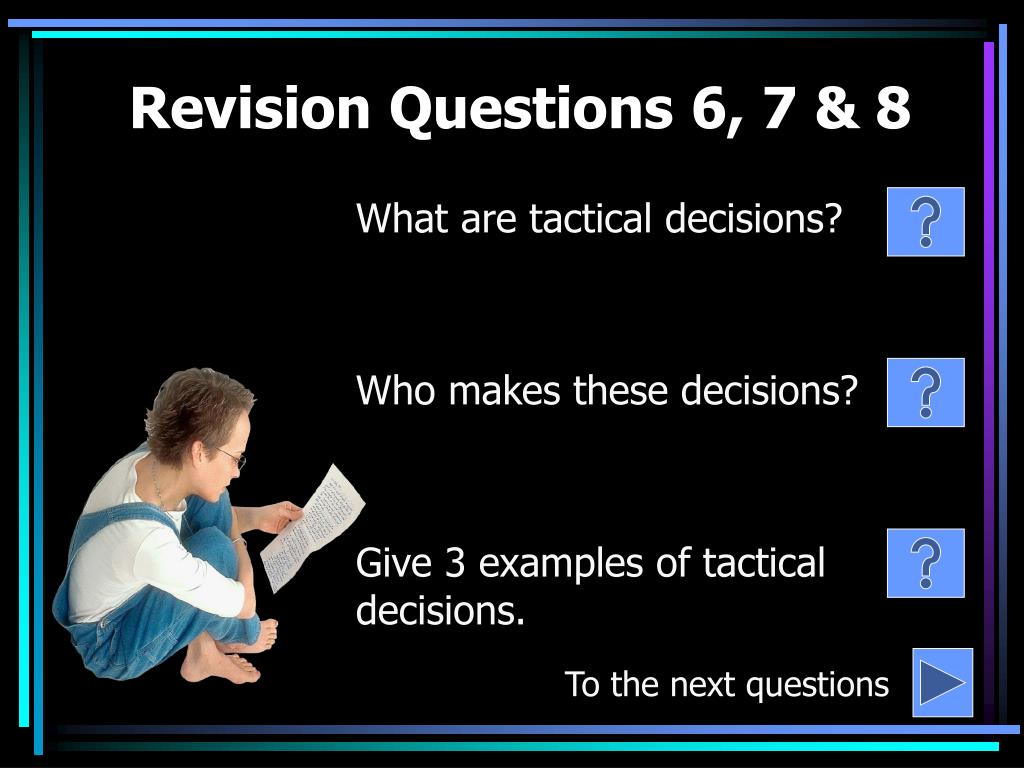 Revision Questions 6, 7 & 8

What are tactical decisions?

?

Who makes these decisions?

?

Give 3 examples of tactical decisions.

?

To the next questions